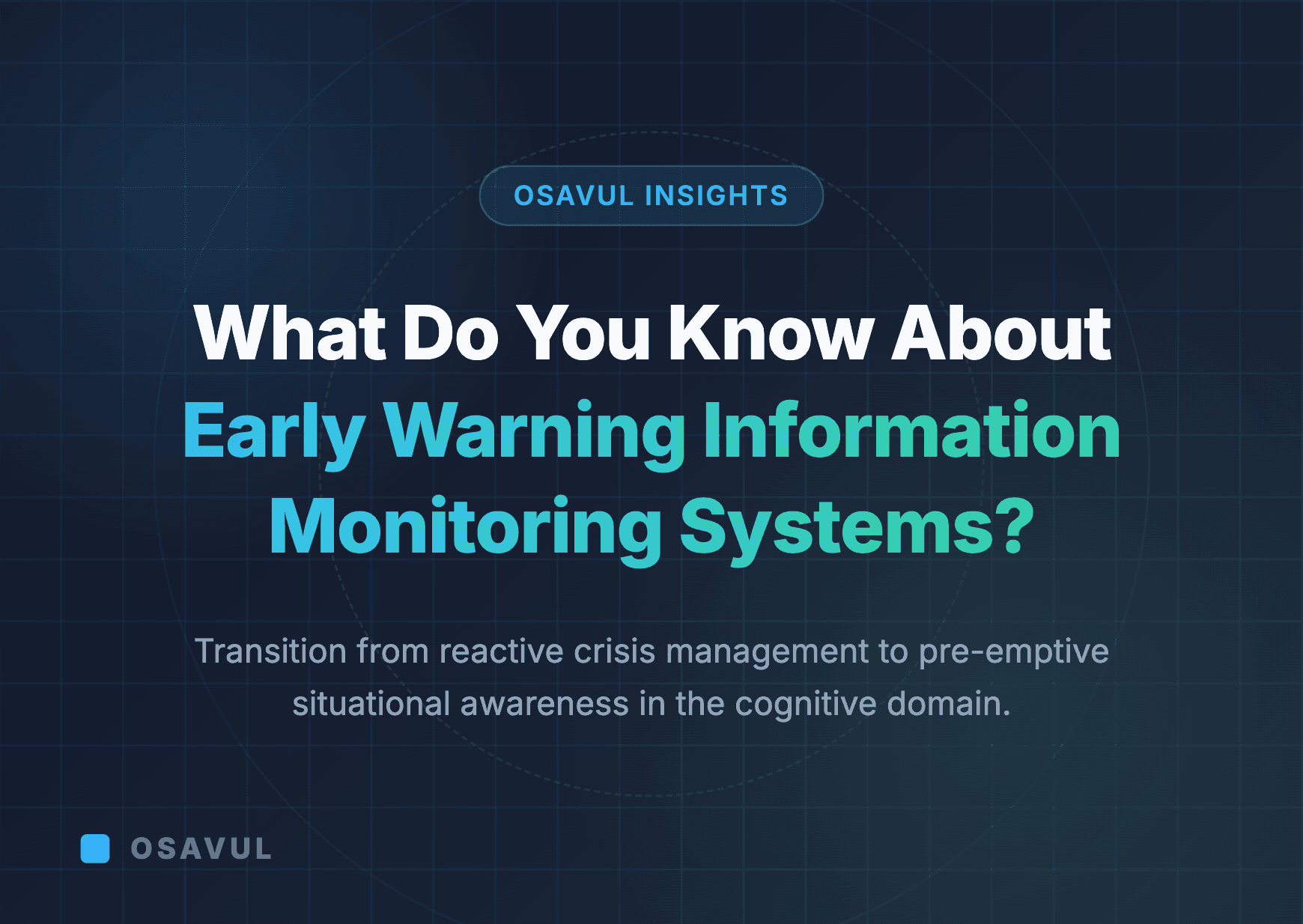 OSAVUL INSIGHTS

What Do You Know About Early Warning Information Monitoring Systems?

Transition from reactive crisis management to pre-emptive situational awareness in the cognitive domain.

OSAVUL